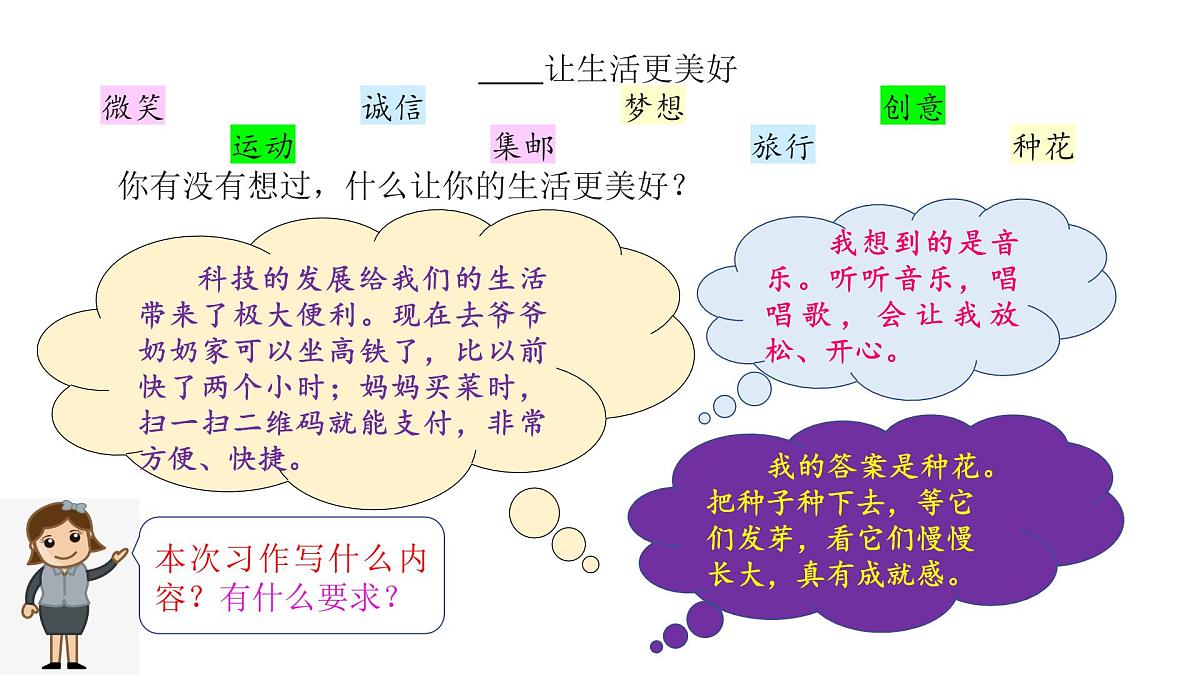 ____让生活更美好

微笑 诚信 梦想 创意

运动 集邮 旅行 种花

你有没有想过，什么让你的生活更美好？

科技的发展给我们的生活带来了极大便利。现在去爷爷奶奶家可以坐高铁了，比以前快了两个小时；妈妈买菜时，扫一扫二维码就能支付，非常方便、快捷。

我想到的是音乐。听听音乐，唱唱歌，会让我放松、开心。

我的答案是种花。把种子种下去，等它们发芽，看它们慢慢长大，真有成就感。

本次习作写什么内容？有什么要求？